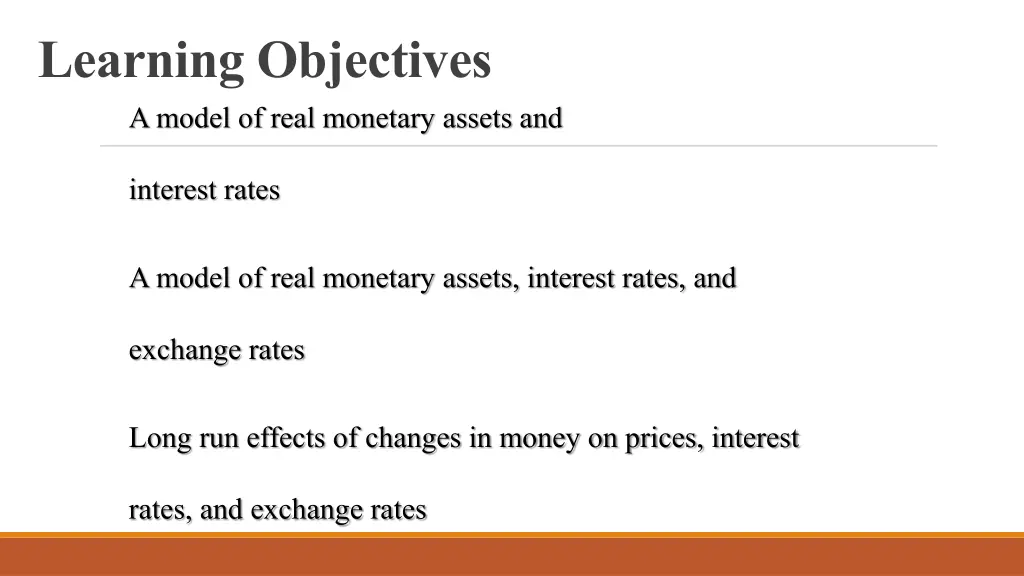 Learning Objectives

A model of real monetary assets and interest rates

A model of real monetary assets, interest rates, and exchange rates

Long run effects of changes in money on prices, interest rates, and exchange rates